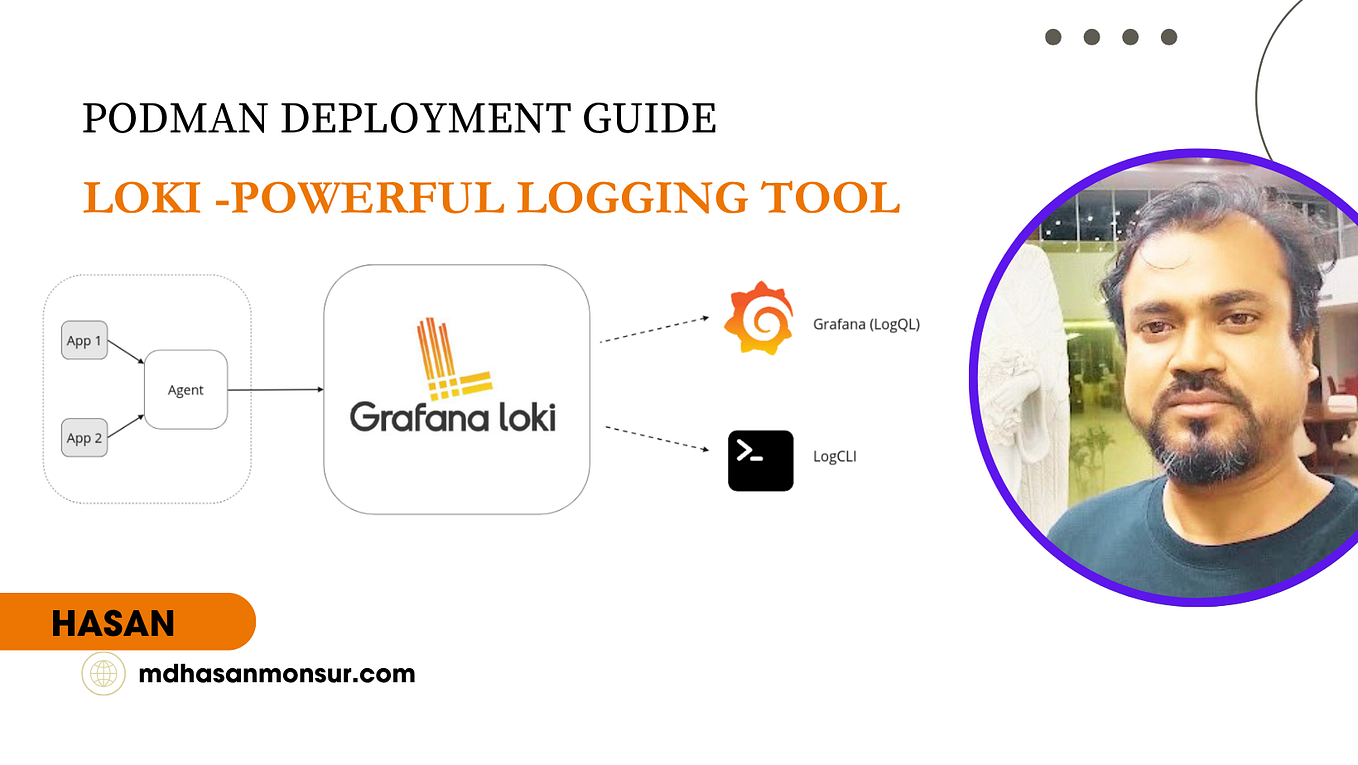 PODMAN DEPLOYMENT GUIDE

LOKI -POWERFUL LOGGING TOOL

App 1

App 2

Agent

Grafana loki

Grafana (LogQL)

LogCLI

HASAN

mdhasanmonsur.com